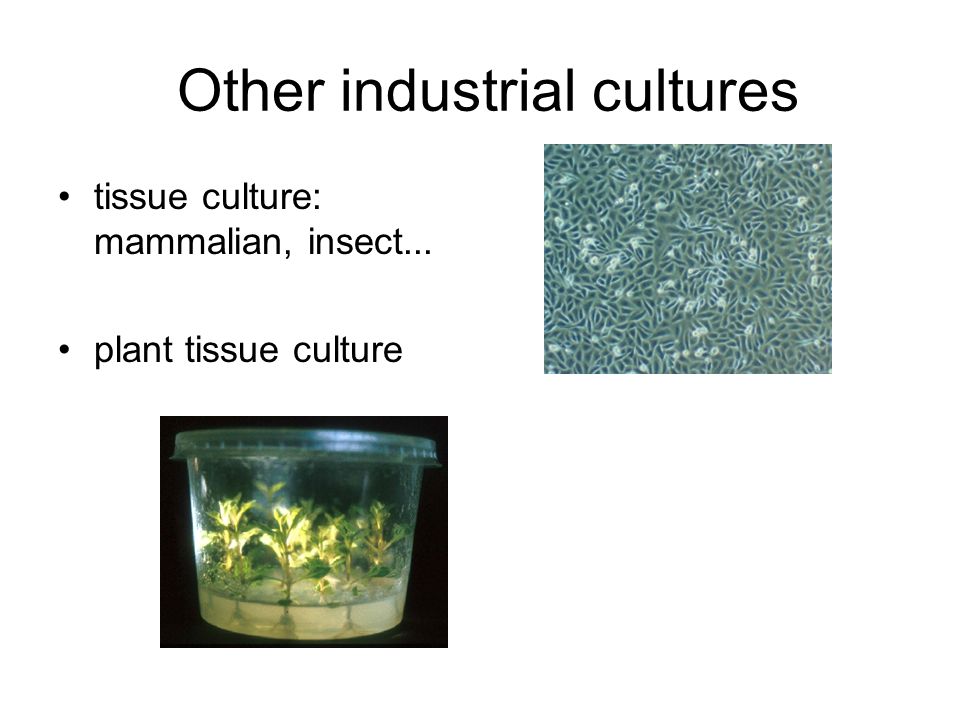 Other industrial cultures

• tissue culture: mammalian, insect...

• plant tissue culture